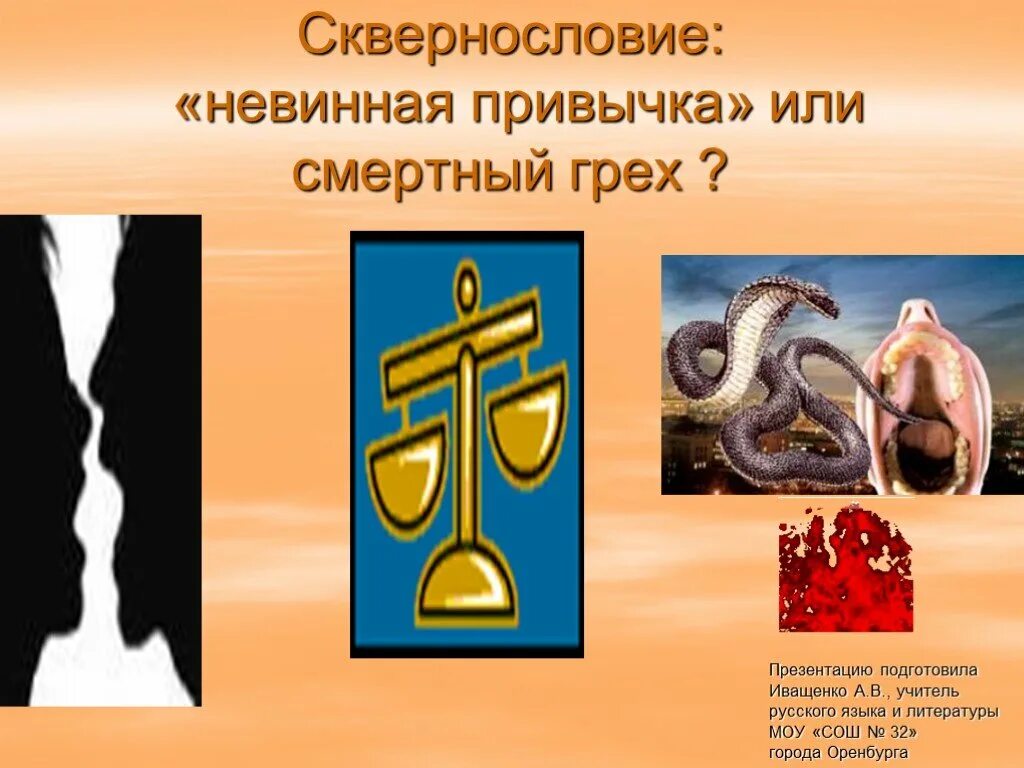 Сквернословие: «невинная привычка» или смертный грех ?

Презентацию подготовила Иващенко А.В., учитель русского языка и литературы МОУ «СОШ № 32» города Оренбурга